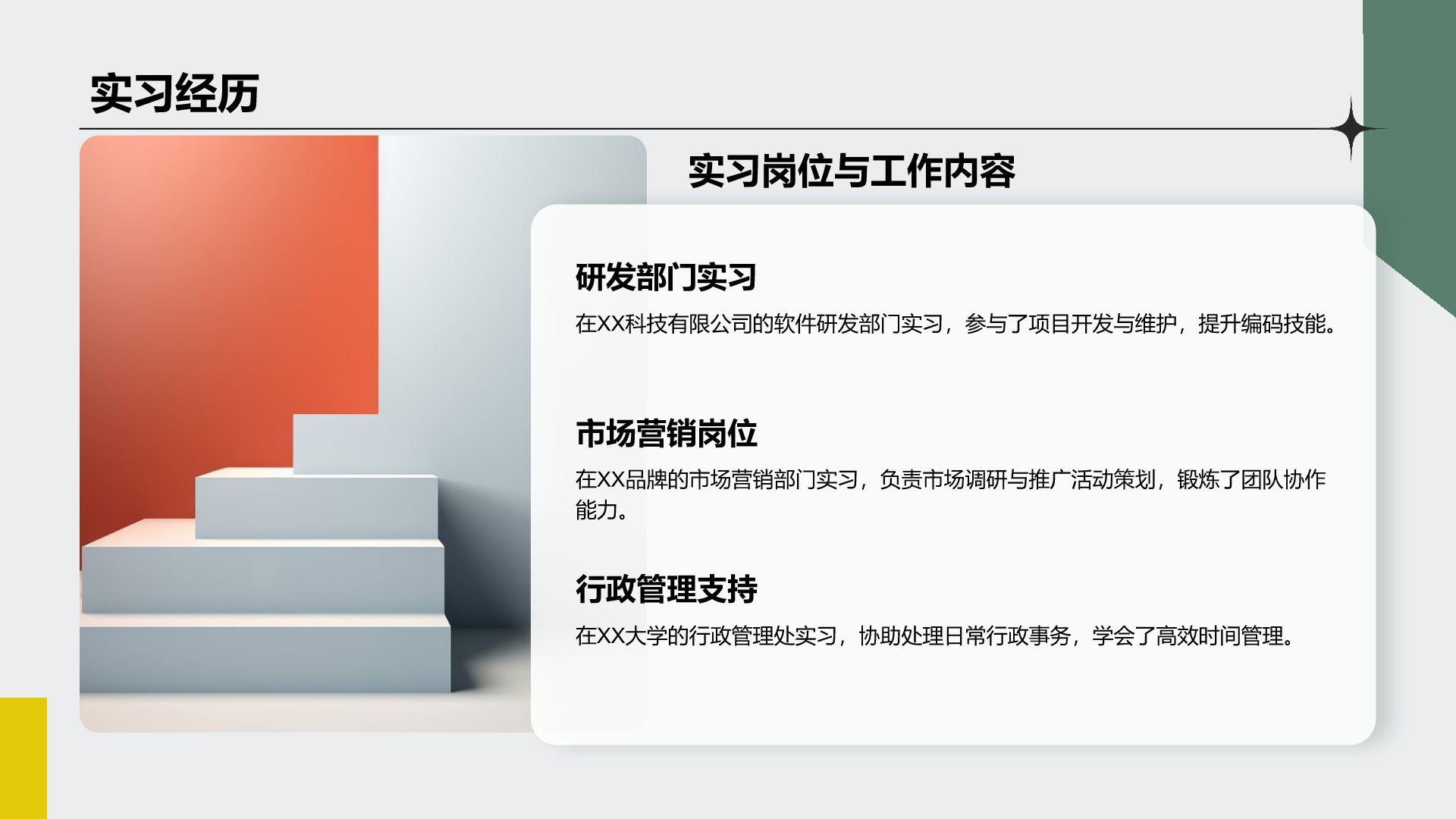 实习经历

实习岗位与工作内容

研发部门实习

在XX科技有限公司的软件研发部门实习，参与了项目开发与维护，提升编码技能。

市场营销岗位

在XX品牌的市场营销部门实习，负责市场调研与推广活动策划，锻炼了团队协作能力。

行政管理支持

在XX大学的行政管理处实习，协助处理日常行政事务，学会了高效时间管理。